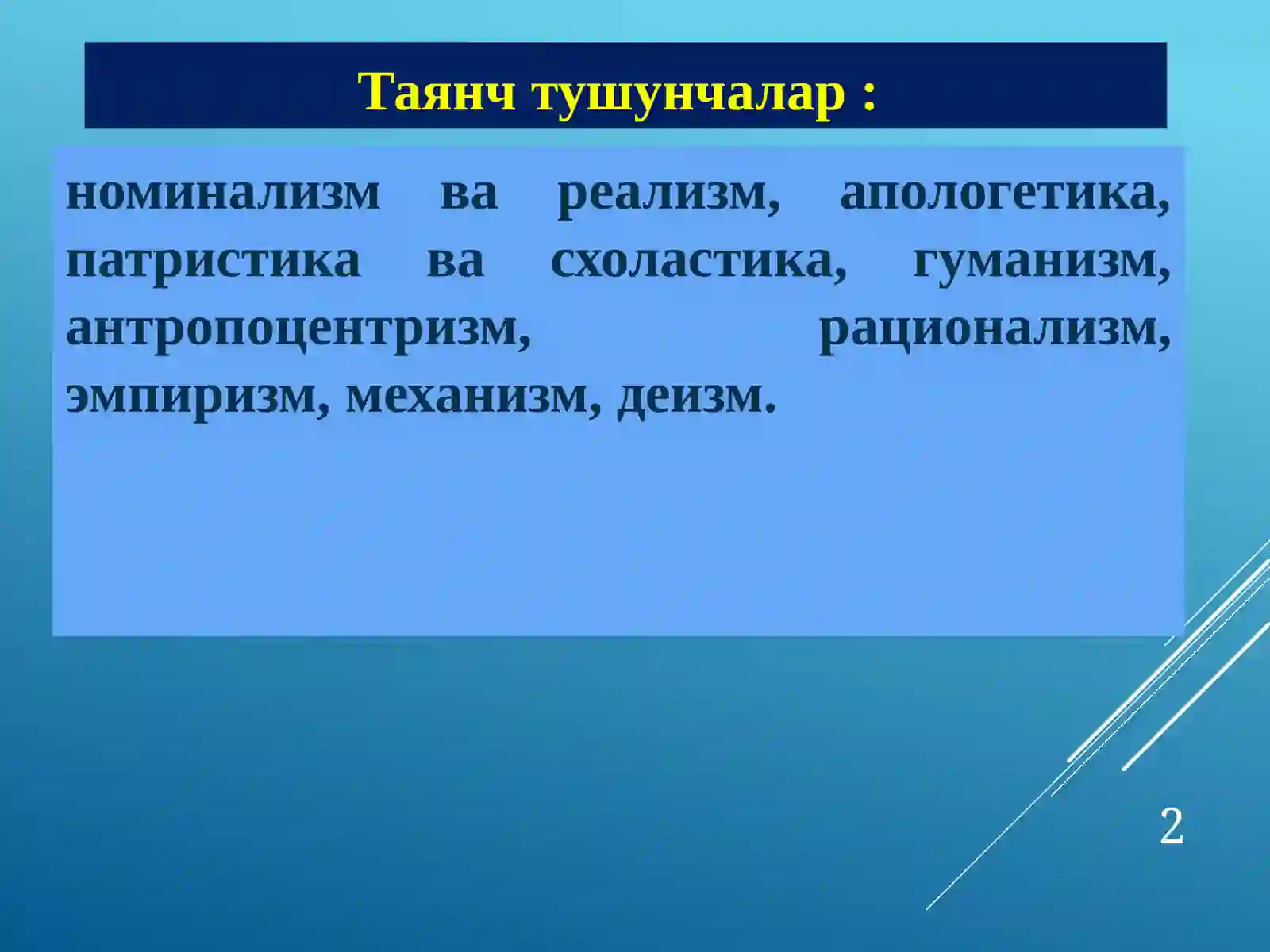 Таянч тушунчалар :

номинализм ва реализм, апологетика, патристика ва схоластика, гуманизм, антропоцентризм, рационализм, эмпиризм, механизм, деизм.

2